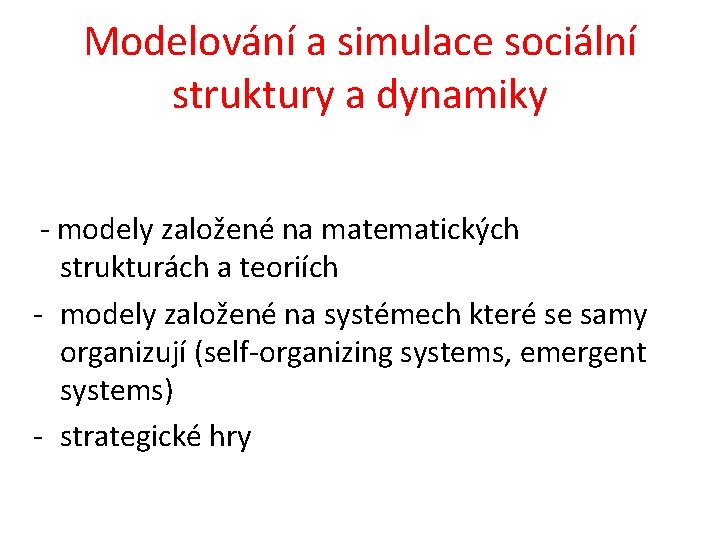 Modelování a simulace sociální struktury a dynamiky

- modely založené na matematických strukturách a teoriích
- modely založené na systémech které se samy organizují (self-organizing systems, emergent systems)
- strategické hry